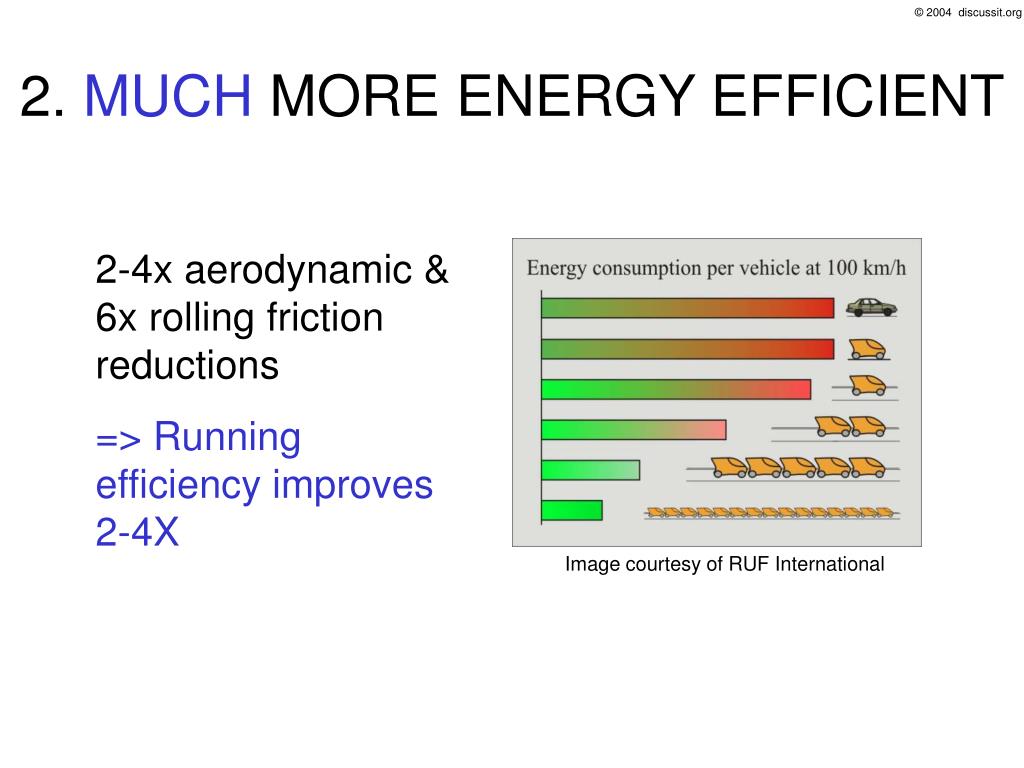 © 2004 discussit.org

2. MUCH MORE ENERGY EFFICIENT

2-4x aerodynamic & 6x rolling friction reductions

=> Running efficiency improves 2-4X

Energy consumption per vehicle at 100 km/h

Image courtesy of RUF International